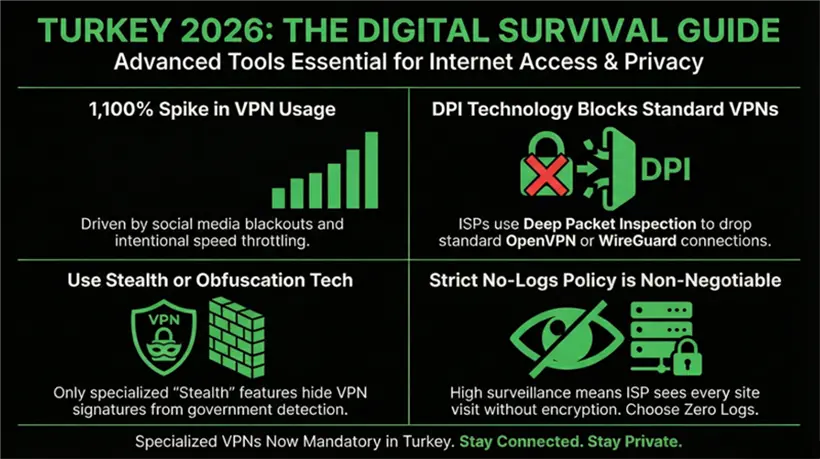 TURKEY 2026: THE DIGITAL SURVIVAL GUIDE
Advanced Tools Essential for Internet Access & Privacy

1,100% Spike in VPN Usage

Driven by social media blackouts and intentional speed throttling.

DPI Technology Blocks Standard VPNs

DPI

ISPs use Deep Packet Inspection to drop standard OpenVPN or WireGuard connections.

Use Stealth or Obfuscation Tech

VPN

Only specialized "Stealth" features hide VPN signatures from government detection.

Strict No-Logs Policy is Non-Negotiable

High surveillance means ISP sees every site visit without encryption. Choose Zero Logs.

Specialized VPNs Now Mandatory in Turkey. Stay Connected. Stay Private.